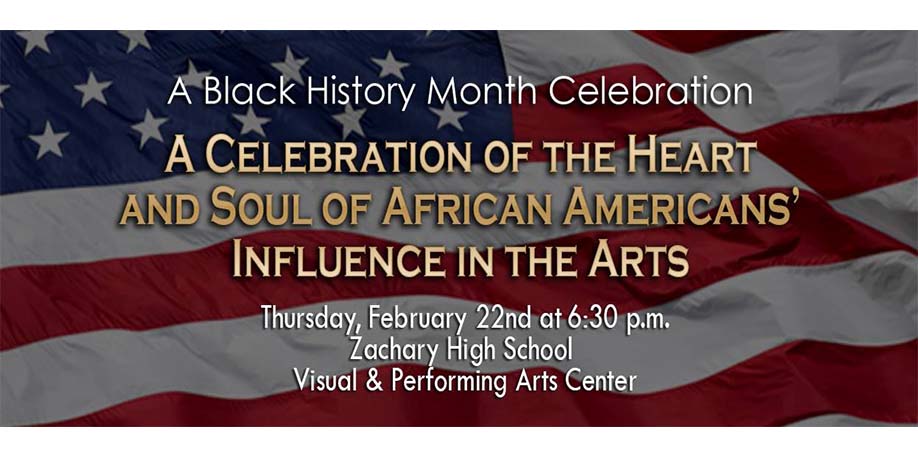 A Black History Month Celebration

A CELEBRATION OF THE HEART AND SOUL OF AFRICAN AMERICANS' INFLUENCE IN THE ARTS

Thursday, February 22nd at 6:30 p.m.
Zachary High School
Visual & Performing Arts Center